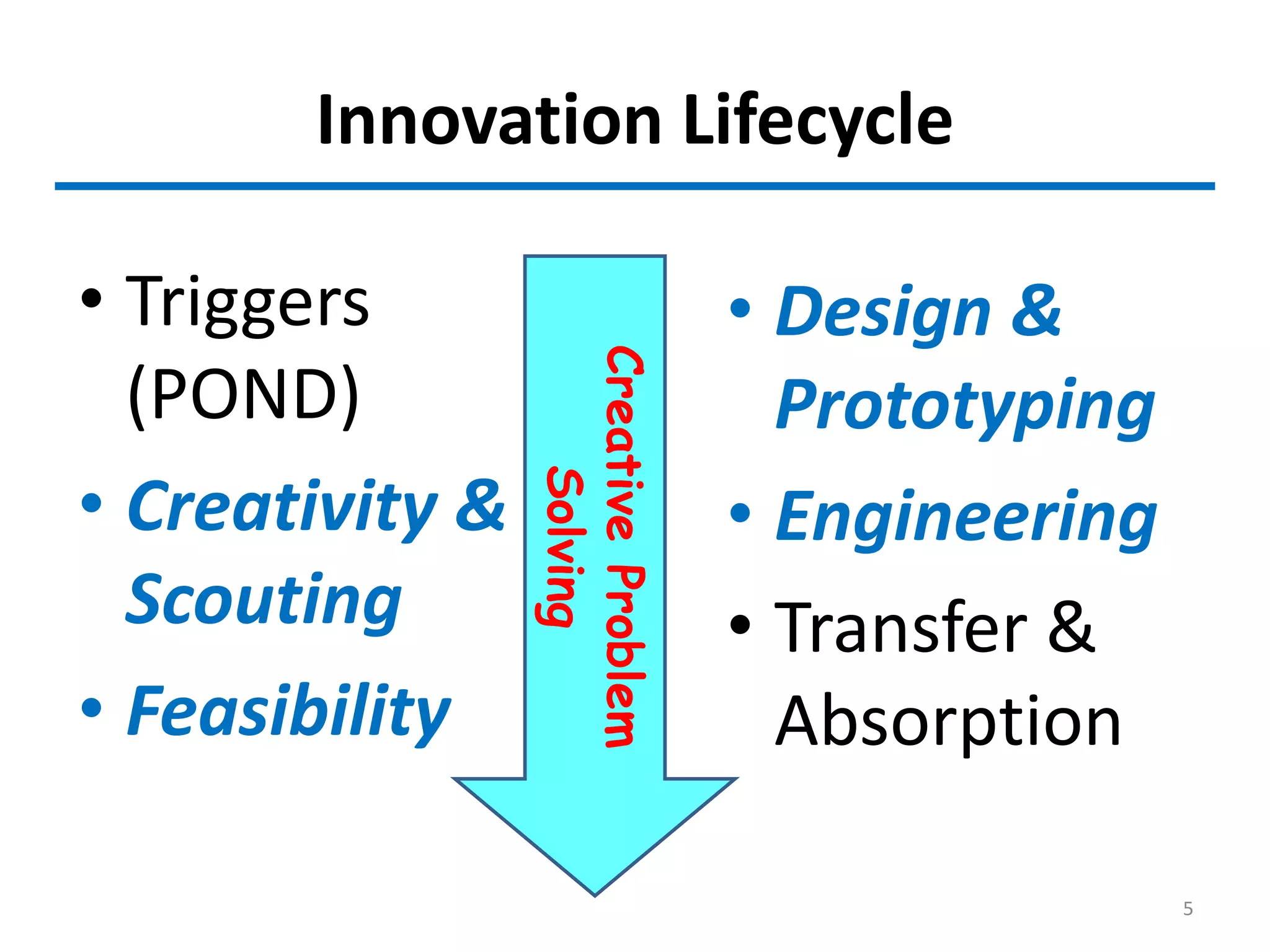 Innovation Lifecycle

• Triggers (POND)
• Creativity & Scouting
• Feasibility

Creative Problem Solving

• Design & Prototyping
• Engineering
• Transfer & Absorption

5